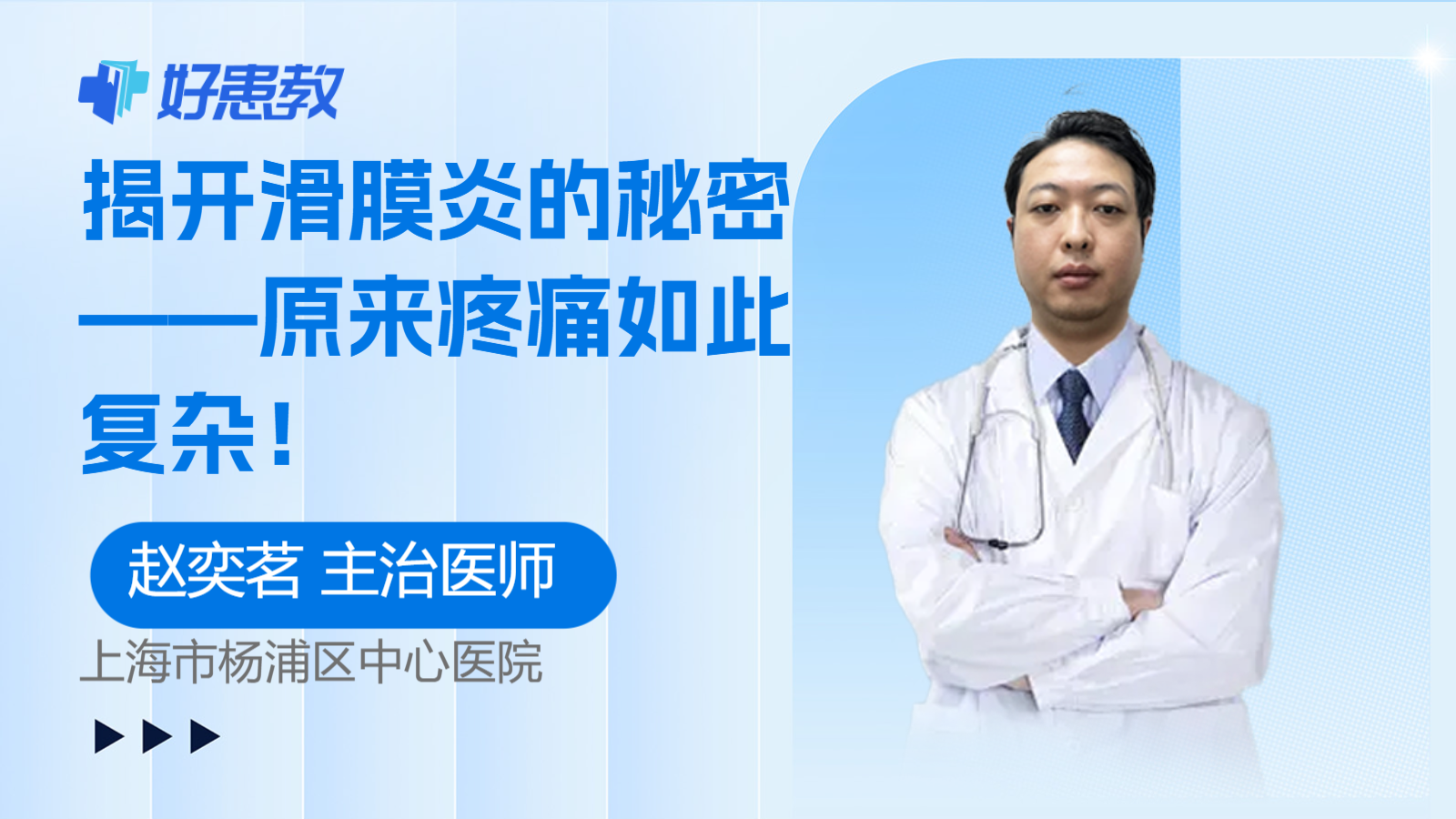 好患教

揭开滑膜炎的秘密——原来疼痛如此复杂！

赵奕茗 主治医师

上海市杨浦区中心医院